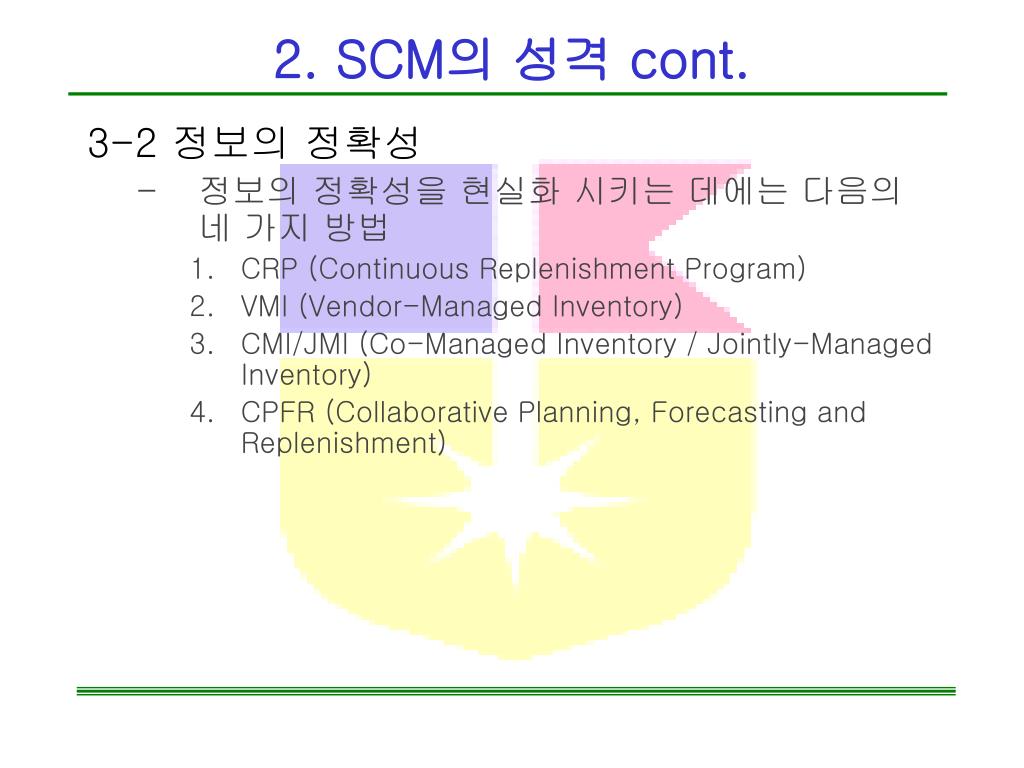 2. SCM의 성격 cont.

3-2 정보의 정확성

– 정보의 정확성을 현실화 시키는 데에는 다음의 네 가지 방법

1. CRP (Continuous Replenishment Program)
2. VMI (Vendor-Managed Inventory)
3. CMI/JMI (Co-Managed Inventory / Jointly-Managed Inventory)
4. CPFR (Collaborative Planning, Forecasting and Replenishment)